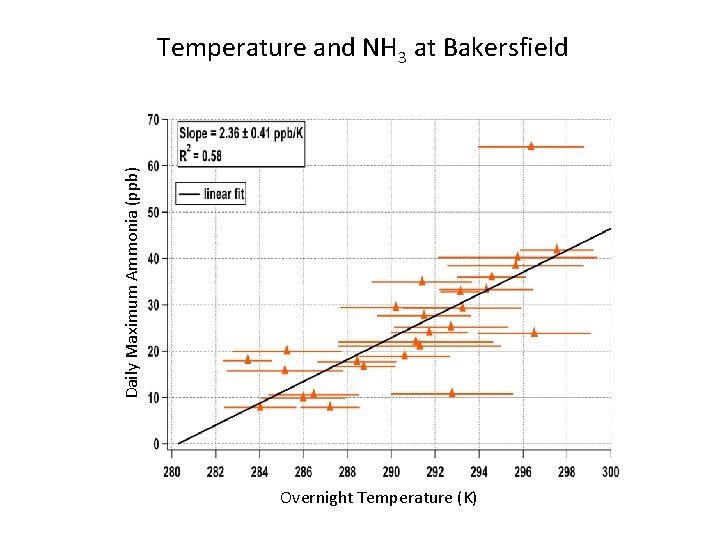 Temperature and $NH_3$ at Bakersfield

Slope = 2.36 ± 0.41 ppb/K
$R^2$ = 0.58

linear fit

Daily Maximum Ammonia (ppb)

70
60
50
40
30
20
10
0

280 282 284 286 288 290 292 294 296 298 300

Overnight Temperature (K)